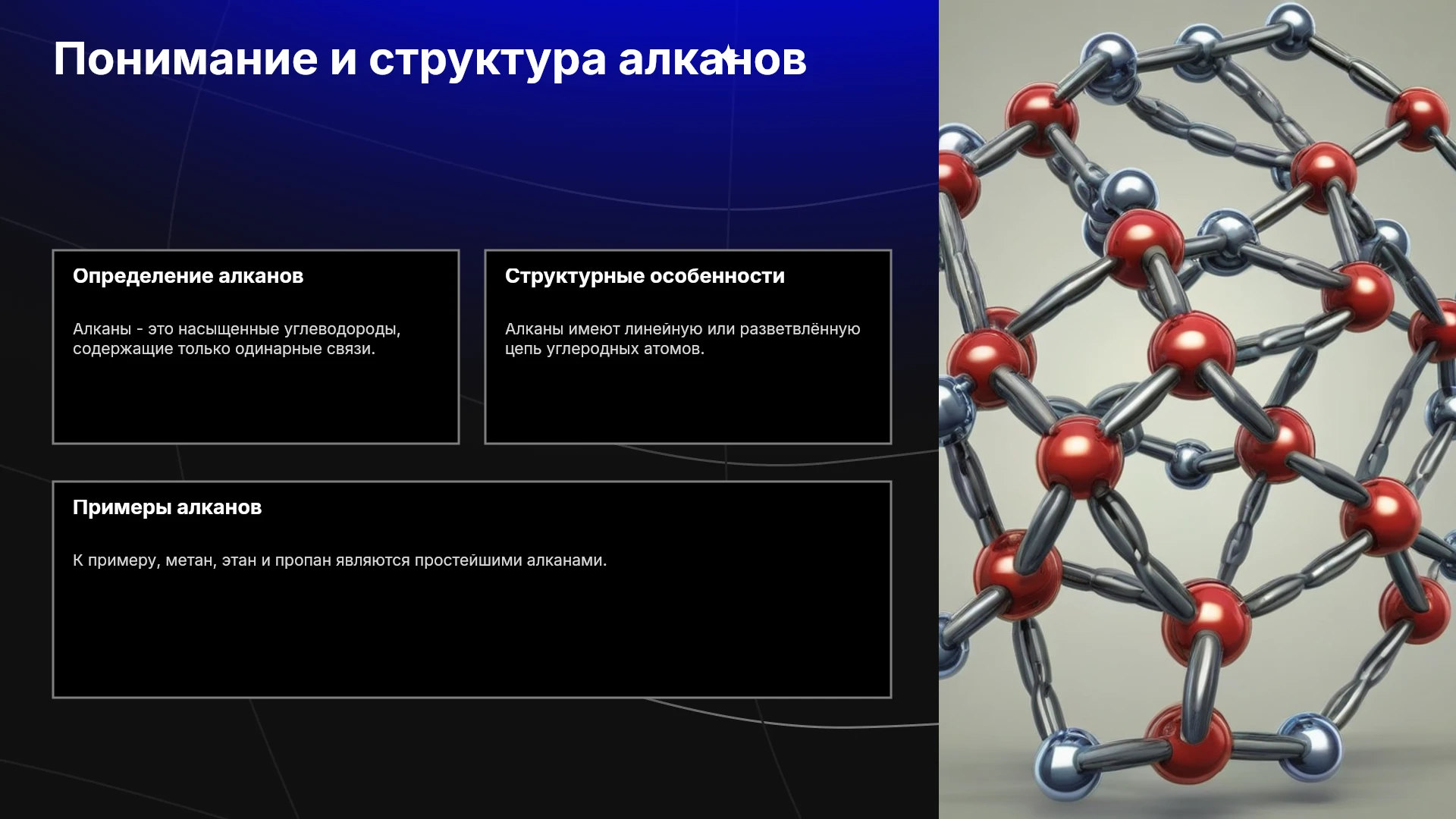 Понимание и структура алканов

Определение алканов

Алканы - это насыщенные углеводороды, содержащие только одинарные связи.

Структурные особенности

Алканы имеют линейную или разветвлённую цепь углеродных атомов.

Примеры алканов

К примеру, метан, этан и пропан являются простейшими алканами.